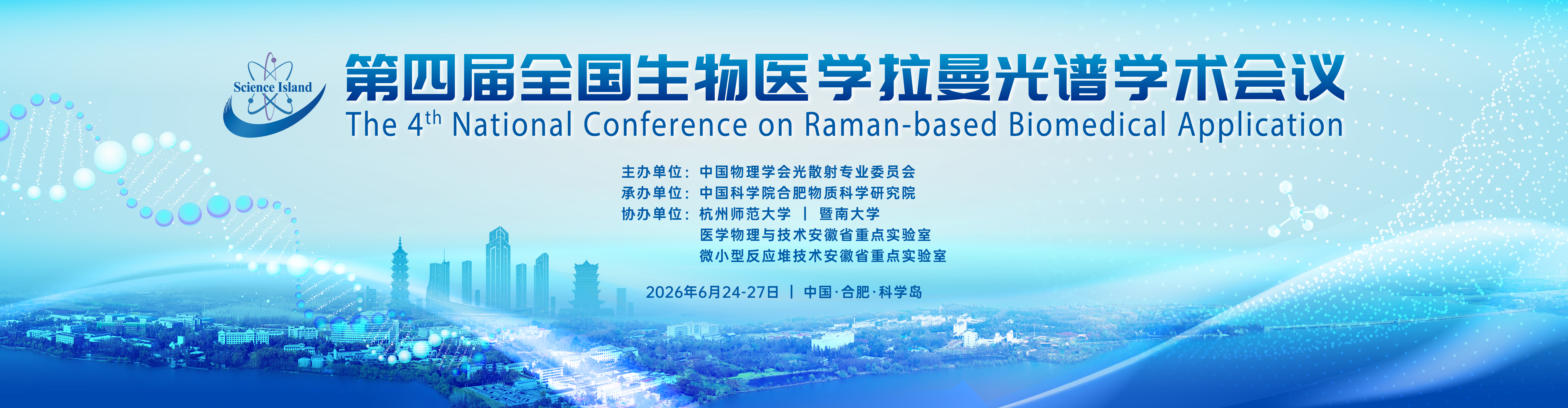 Science Island

第四届全国生物医学拉曼光谱学术会议

The 4$^{th}$ National Conference on Raman-based Biomedical Application

主办单位：中国物理学会光散射专业委员会
承办单位：中国科学院合肥物质科学研究院
协办单位：杭州师范大学 | 暨南大学
医学物理与技术安徽省重点实验室
微小型反应堆技术安徽省重点实验室

2026年6月24-27日 | 中国·合肥·科学岛